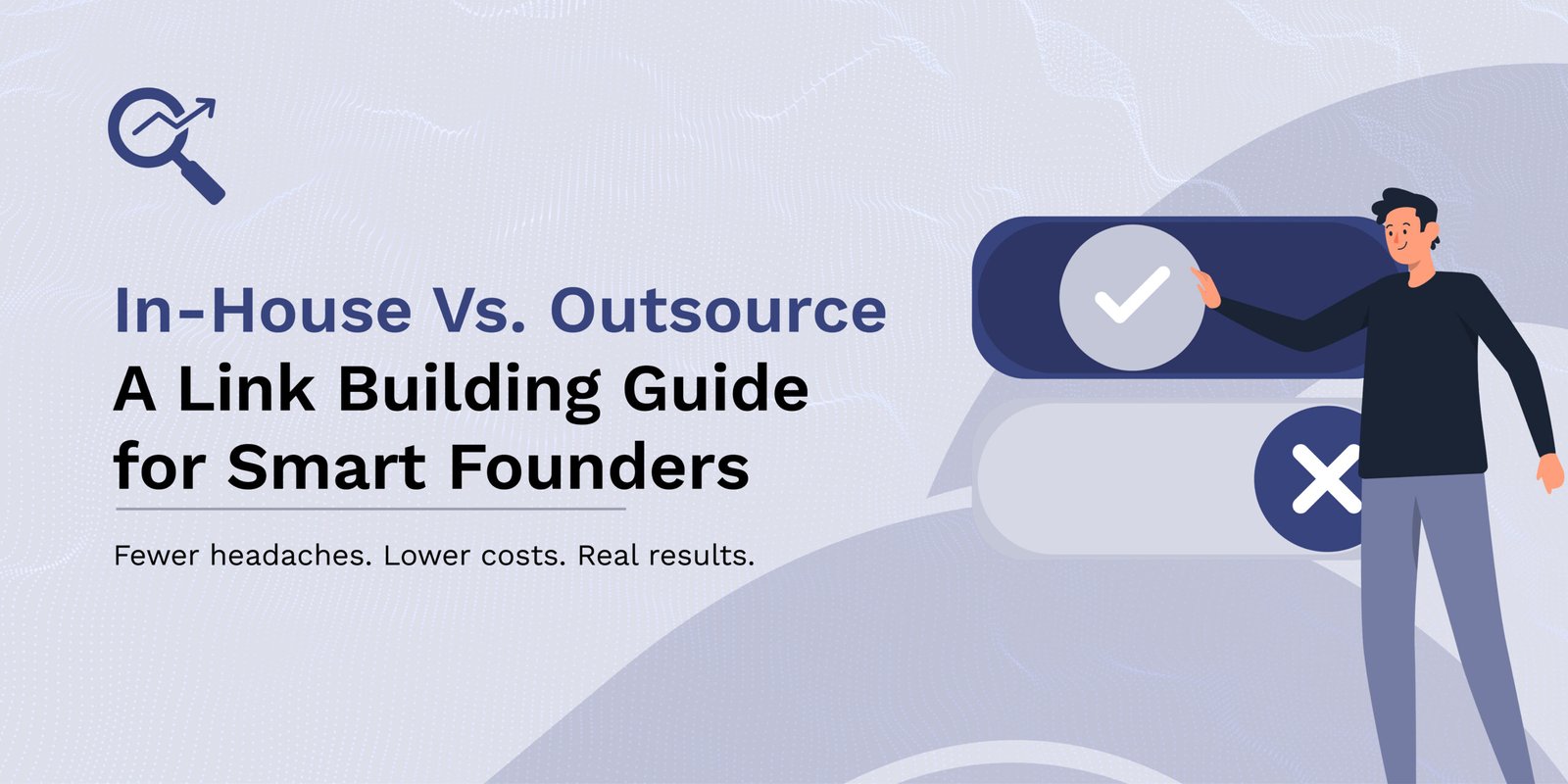 In-House Vs. Outsource
A Link Building Guide for Smart Founders

Fewer headaches. Lower costs. Real results.